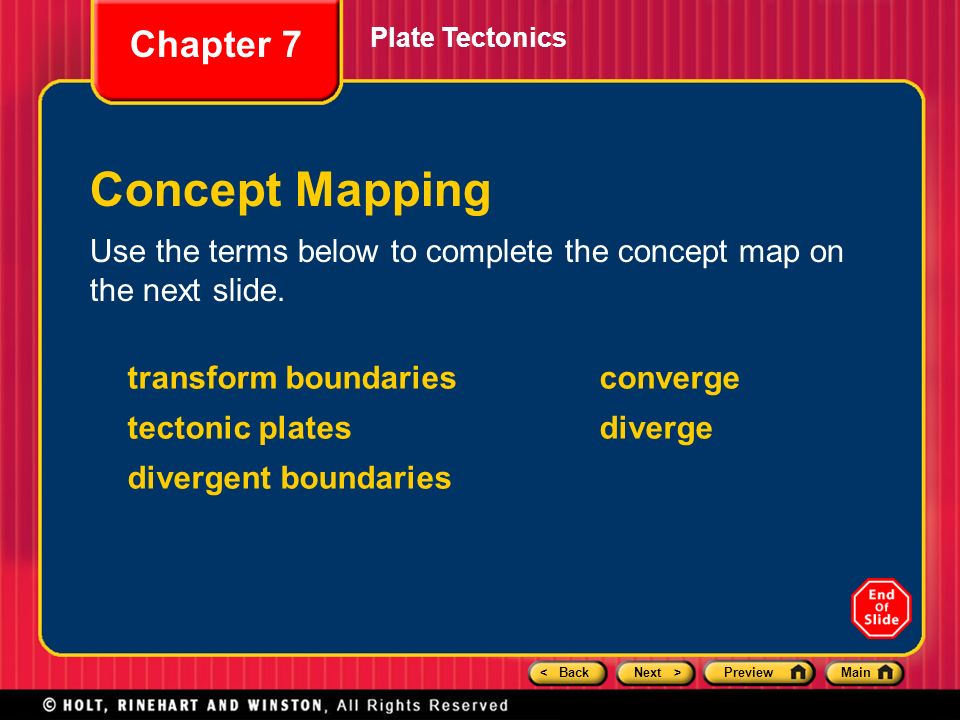 Chapter 7

Plate Tectonics

Concept Mapping

Use the terms below to complete the concept map on the next slide.

transform boundaries
tectonic plates
divergent boundaries

converge
diverge

End Of Slide

< Back  Next >  Preview  Main

© HOLT, RINEHART AND WINSTON, All Rights Reserved